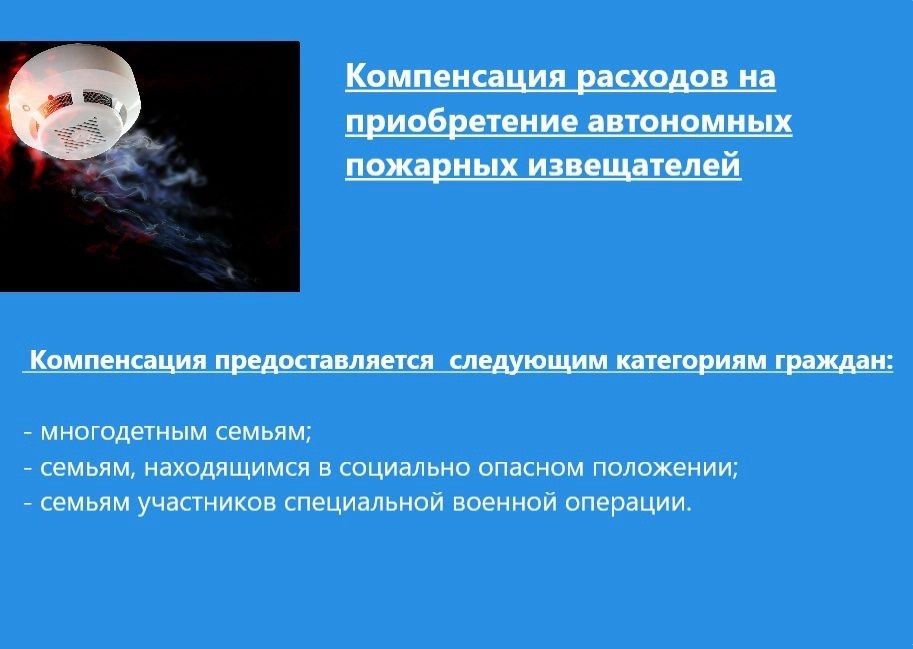 Компенсация расходов на приобретение автономных пожарных извещателей

Компенсация предоставляется следующим категориям граждан:

- многодетным семьям;
- семьям, находящимся в социально опасном положении;
- семьям участников специальной военной операции.